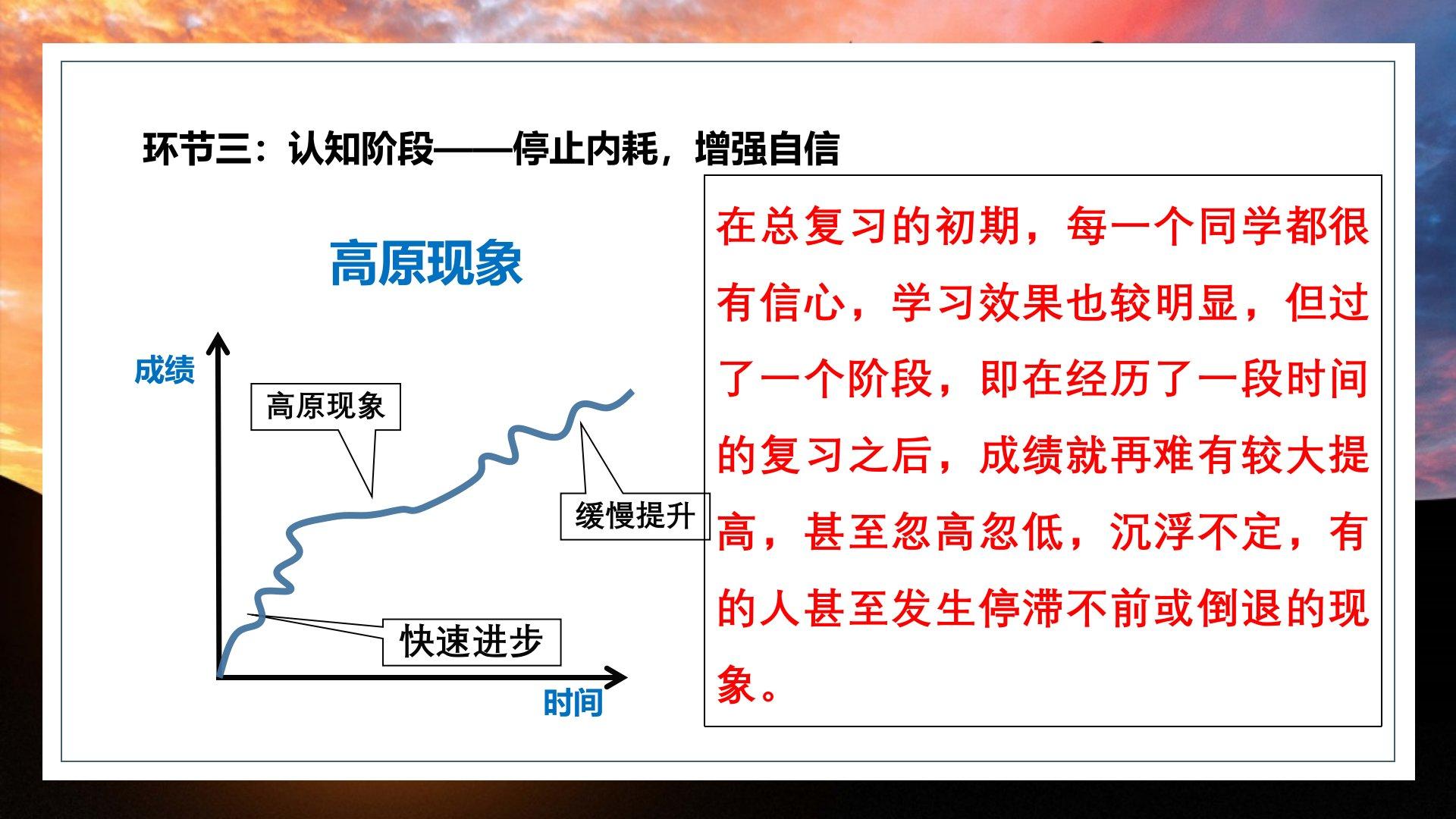 环节三：认知阶段——停止内耗，增强自信

高原现象

成绩

高原现象

缓慢提升

快速进步

时间

在总复习的初期，每一个同学都很有信心，学习效果也较明显，但过了一个阶段，即在经历了一段时间的复习之后，成绩就再难有较大提高，甚至忽高忽低，沉浮不定，有的人甚至发生停滞不前或倒退的现象。